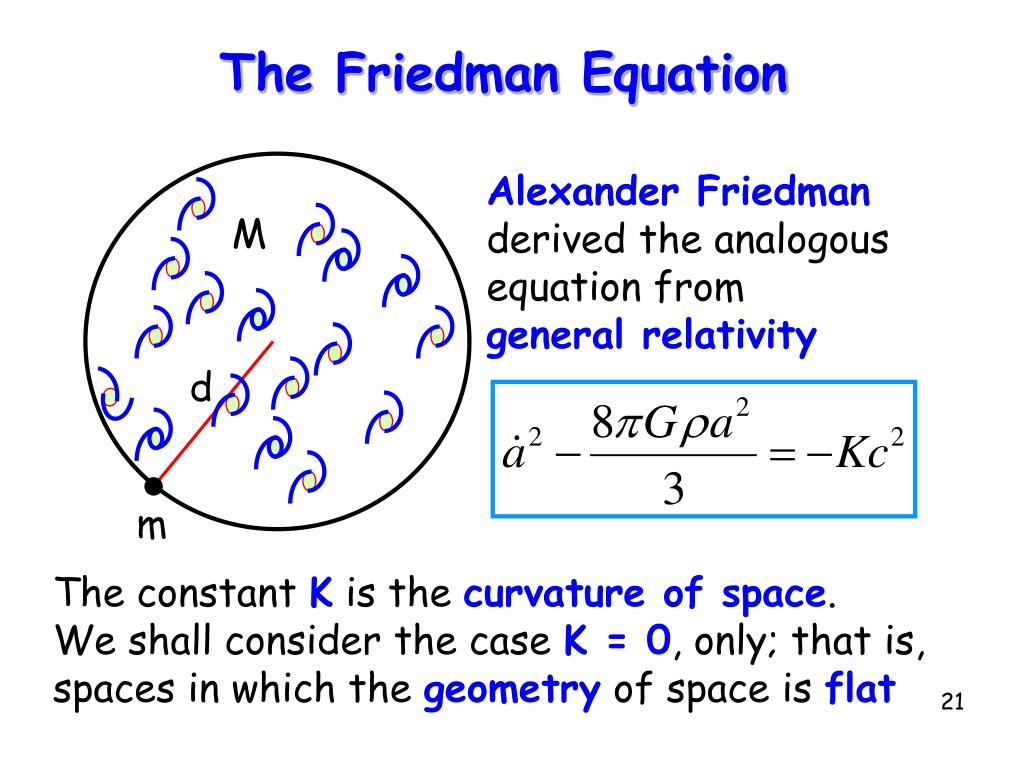 The Friedman Equation

M

d

m

Alexander Friedman derived the analogous equation from general relativity

$\dot{a}^2 - \frac{8\pi G\rho a^2}{3} = -Kc^2$

The constant K is the curvature of space.
We shall consider the case K = 0, only; that is, spaces in which the geometry of space is flat

21